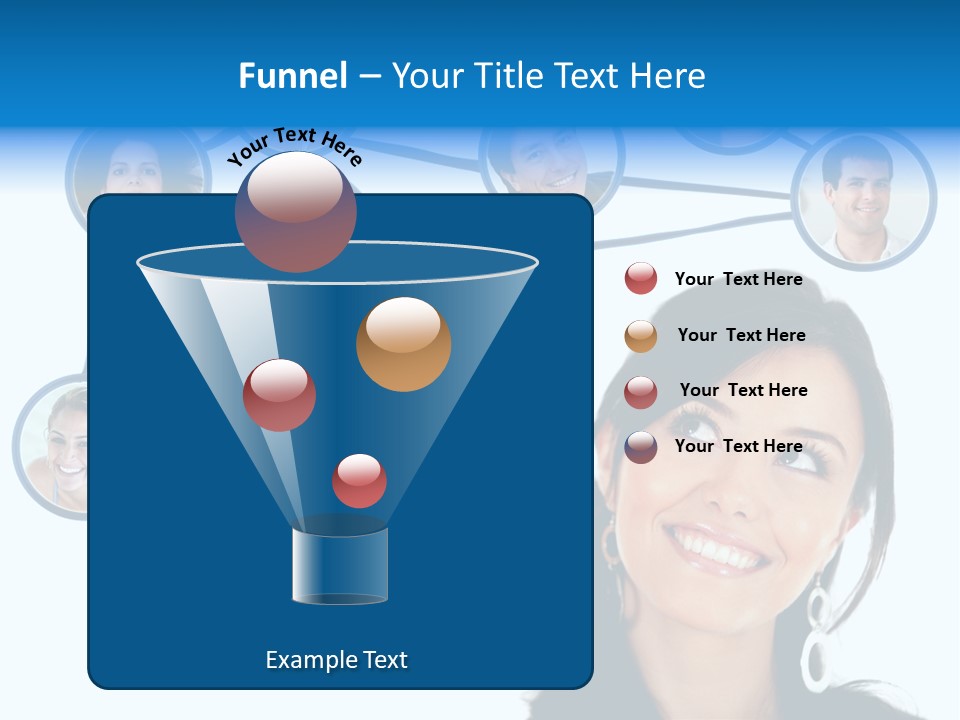 Funnel – Your Title Text Here

Your Text Here

Your Text Here

Your Text Here

Your Text Here

Your Text Here

Example Text